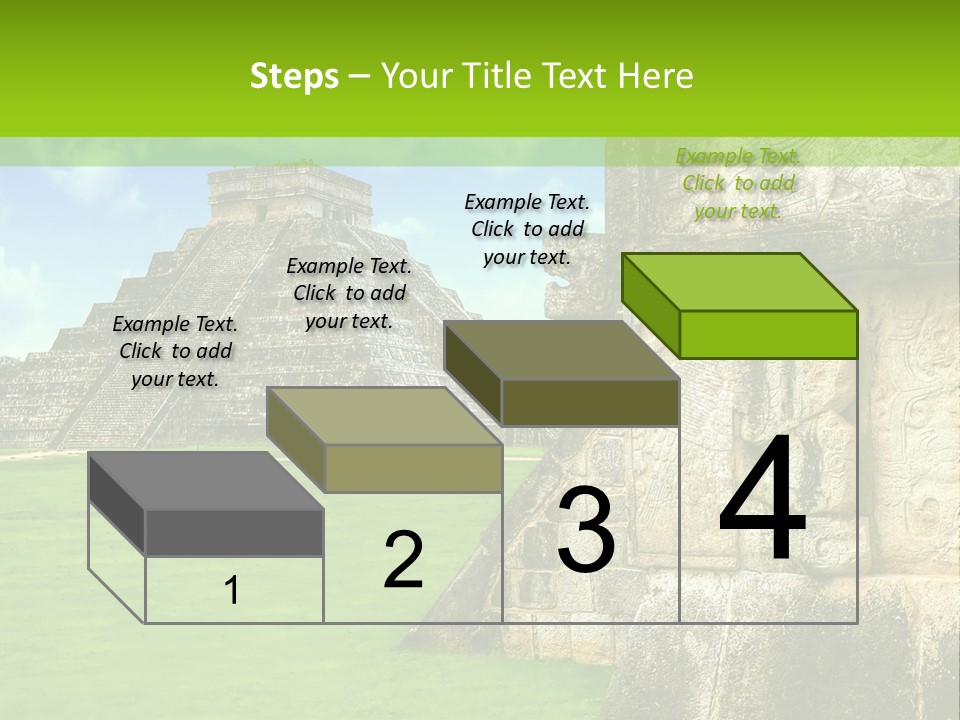 Steps – Your Title Text Here

Example Text. Click to add your text.

Example Text. Click to add your text.

Example Text. Click to add your text.

Example Text. Click to add your text.

1

2

3

4